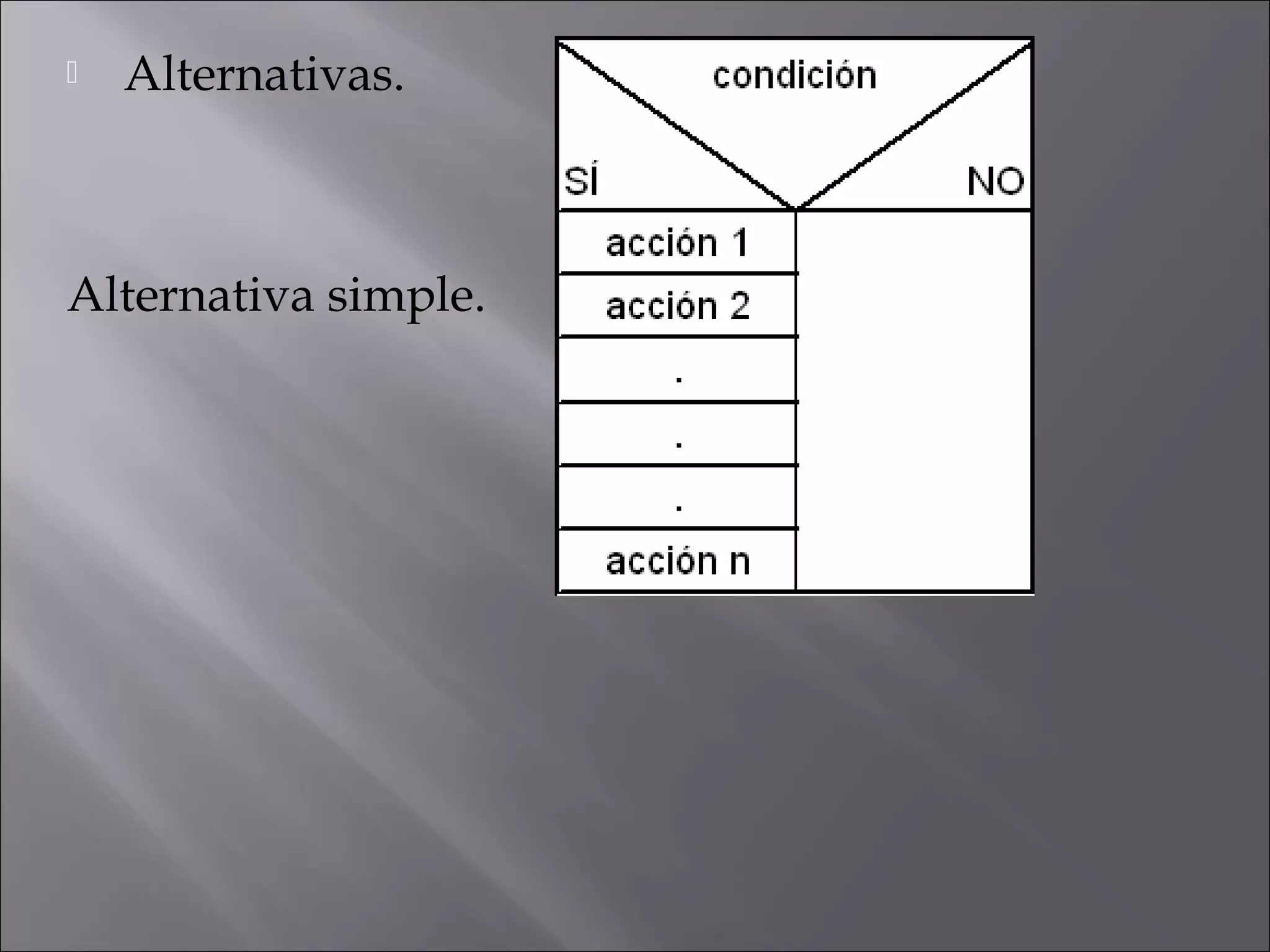 Alternativas.

Alternativa simple.

condición

SÍ

NO

acción 1

acción 2

.

.

.

acción n